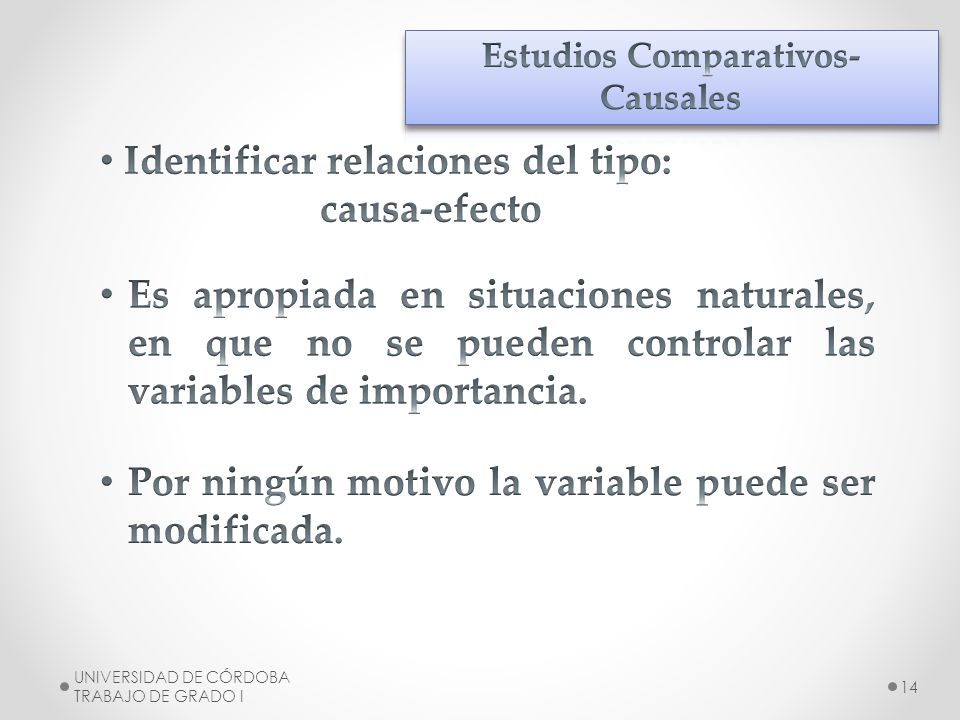 Estudios Comparativos-Causales

• Identificar relaciones del tipo: causa-efecto

• Es apropiada en situaciones naturales, en que no se pueden controlar las variables de importancia.

• Por ningún motivo la variable puede ser modificada.

UNIVERSIDAD DE CÓRDOBA
TRABAJO DE GRADO I

14